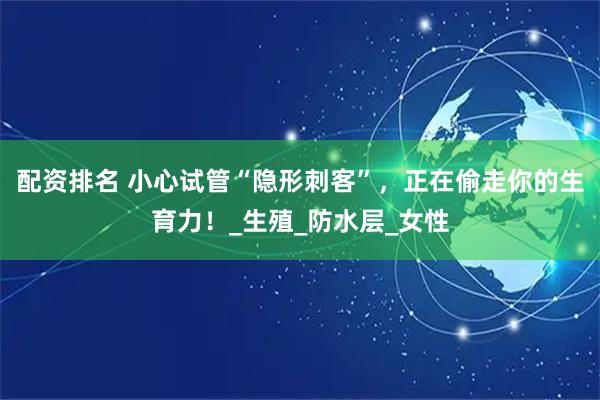 配资排名 小心试管“隐形刺客”，正在偷走你的生育力！_生殖_防水层_女性